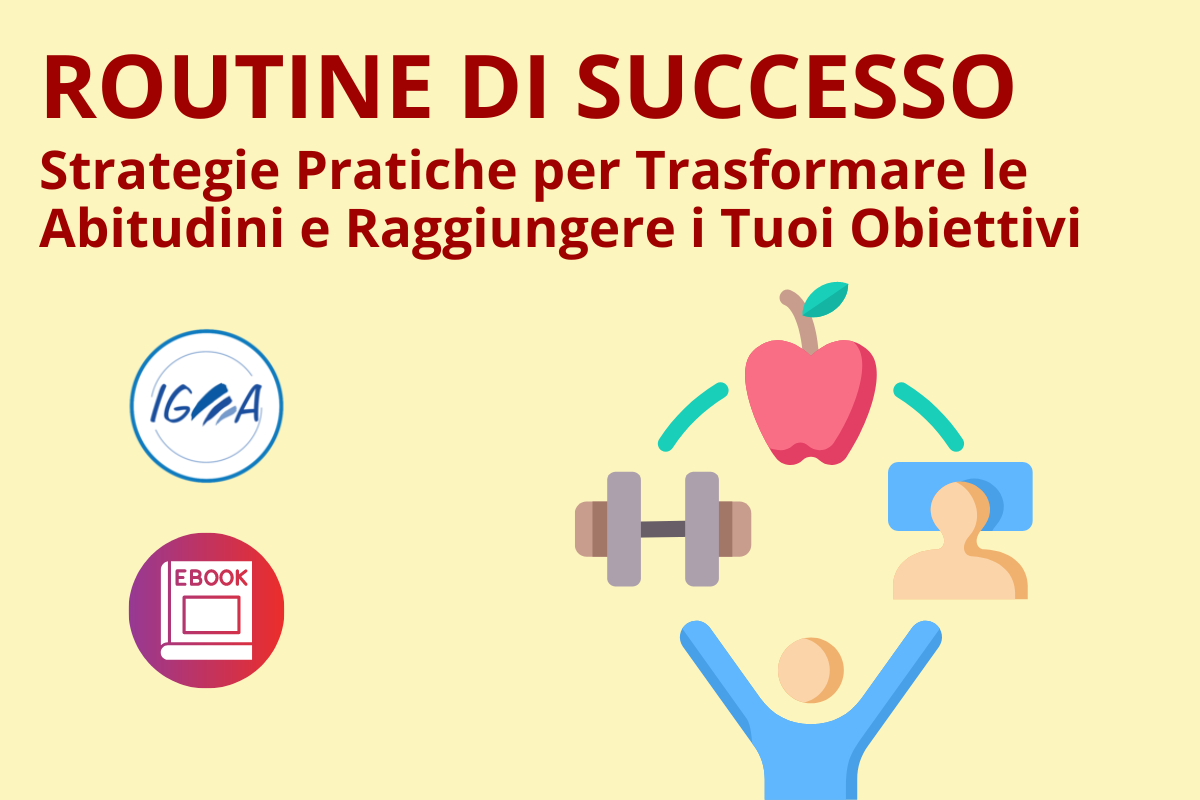 ROUTINE DI SUCCESSO
Strategie Pratiche per Trasformare le Abitudini e Raggiungere i Tuoi Obiettivi

IGEA

EBOOK